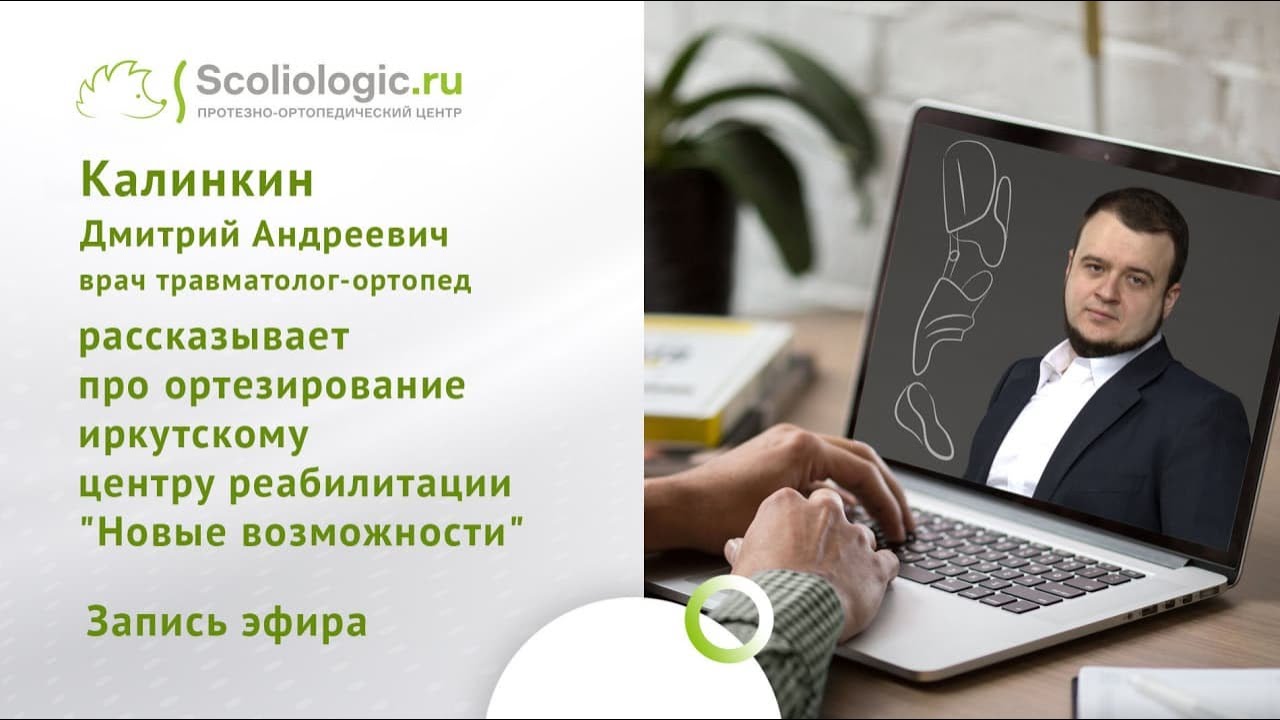 Scoliologic.ru
ПРОТЕЗНО-ОРТОПЕДИЧЕСКИЙ ЦЕНТР

Калинкин
Дмитрий Андреевич
врач травматолог-ортопед

рассказывает про ортезирование иркутскому центру реабилитации "Новые возможности"

Запись эфира